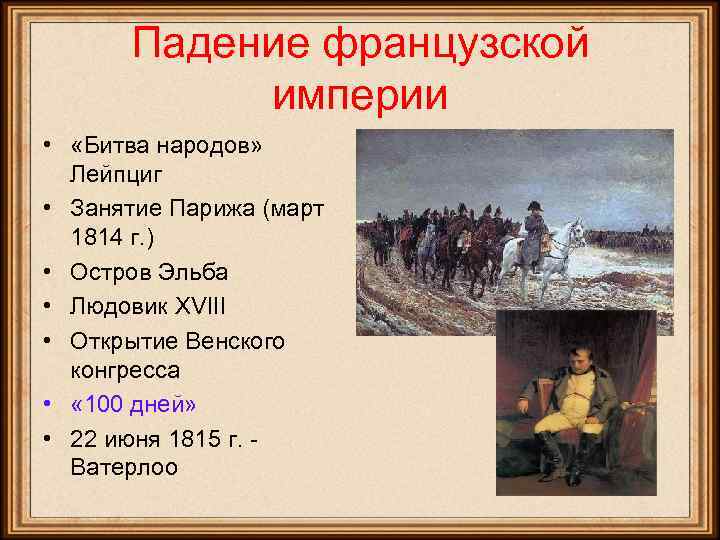 Падение французской империи

• «Битва народов» Лейпциг
• Занятие Парижа (март 1814 г.)
• Остров Эльба
• Людовик XVIII
• Открытие Венского конгресса
• «100 дней»
• 22 июня 1815 г. - Ватерлоо